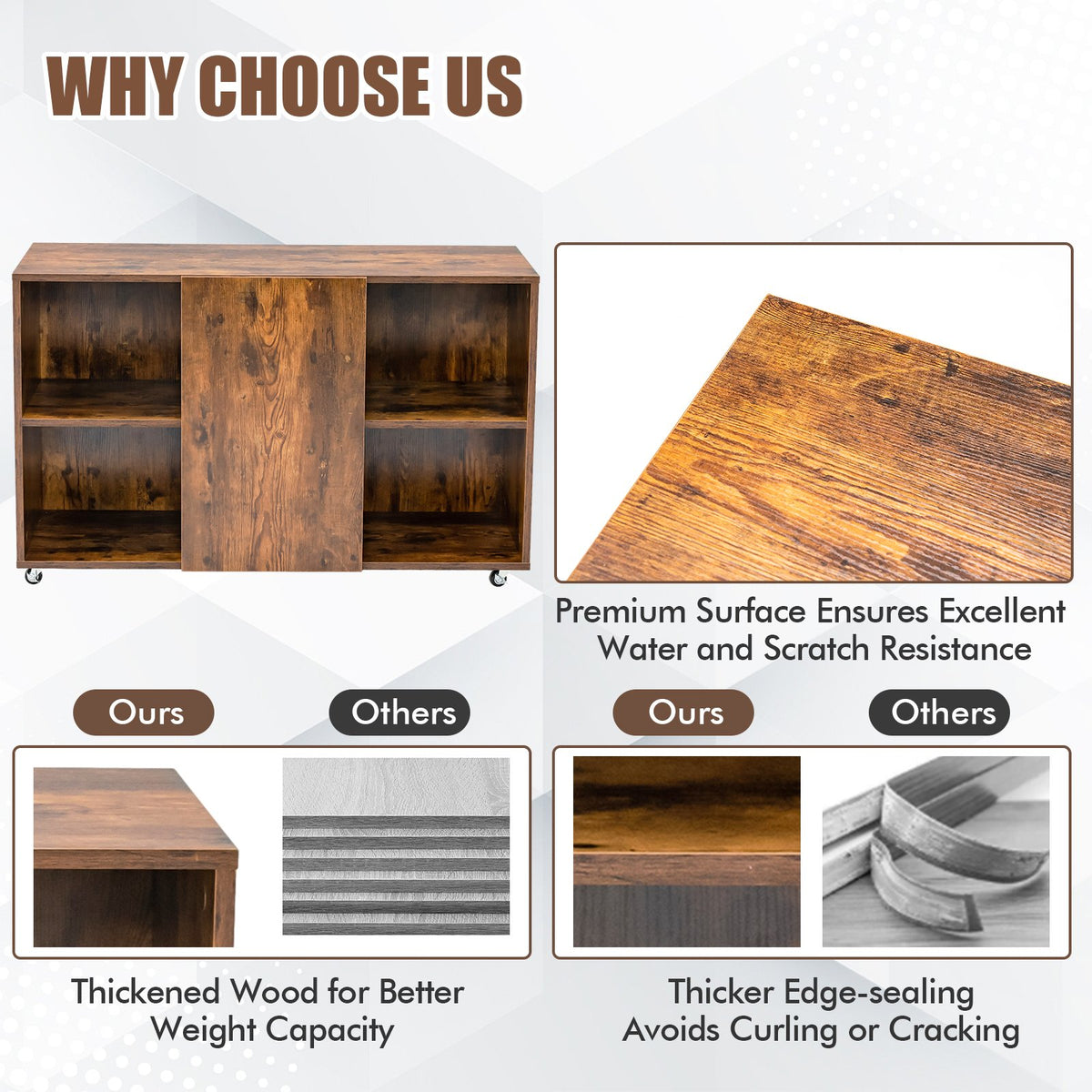 WHY CHOOSE US

Premium Surface Ensures Excellent Water and Scratch Resistance

Ours

Others

Thickened Wood for Better Weight Capacity

Ours

Others

Thicker Edge-sealing Avoids Curling or Cracking